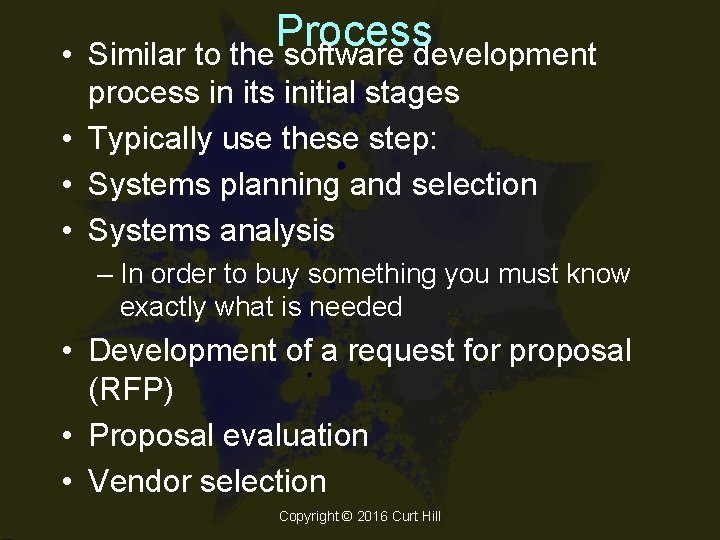 Process

• Similar to the software development process in its initial stages
• Typically use these step:
• Systems planning and selection
• Systems analysis
– In order to buy something you must know exactly what is needed
• Development of a request for proposal (RFP)
• Proposal evaluation
• Vendor selection

Copyright © 2016 Curt Hill